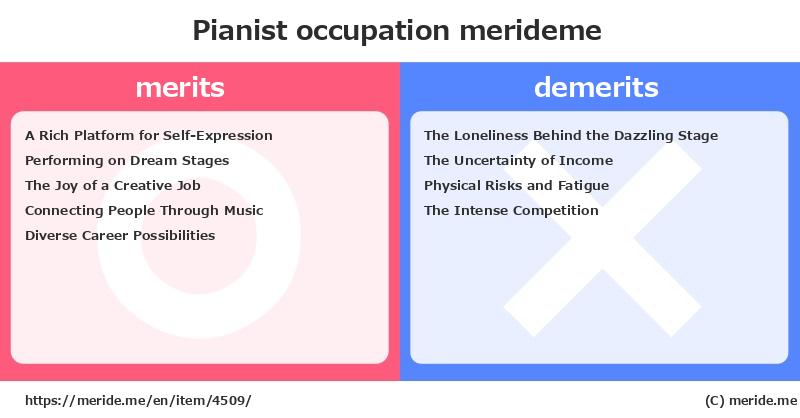 Pianist occupation merideme

merits

A Rich Platform for Self-Expression
Performing on Dream Stages
The Joy of a Creative Job
Connecting People Through Music
Diverse Career Possibilities

demerits

The Loneliness Behind the Dazzling Stage
The Uncertainty of Income
Physical Risks and Fatigue
The Intense Competition

https://meride.me/en/item/4509/

(C) meride.me